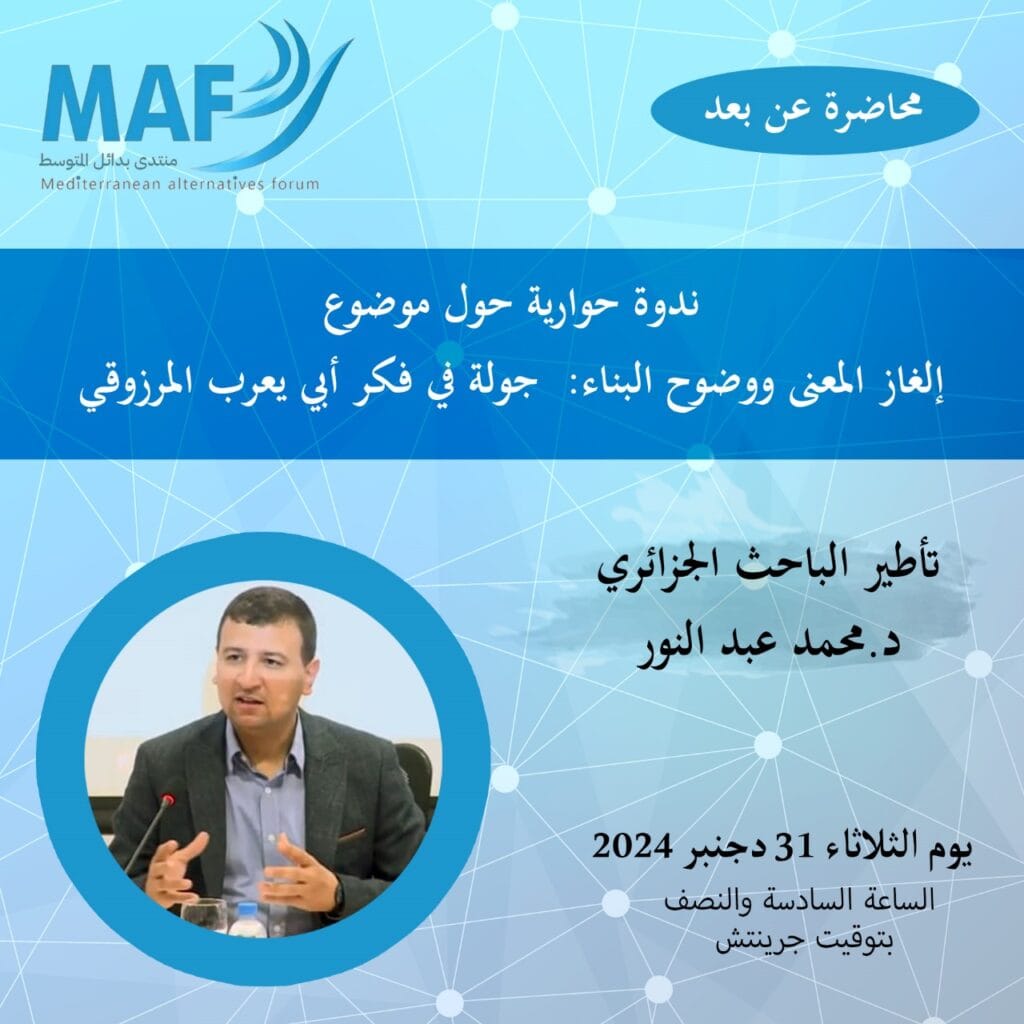 MAF
منتدى بدائل المتوسط
Mediterranean alternatives forum

محاضرة عن بعد

ندوة حوارية حول موضوع
إلغاز المعنى ووضوح البناء: جولة في فكر أبي يعرب المرزوقي

تأطير الباحث الجزائري
د.محمد عبد النور

يوم الثلاثاء 31 دجنبر 2024
الساعة السادسة والنصف
بتوقيت جرينتش